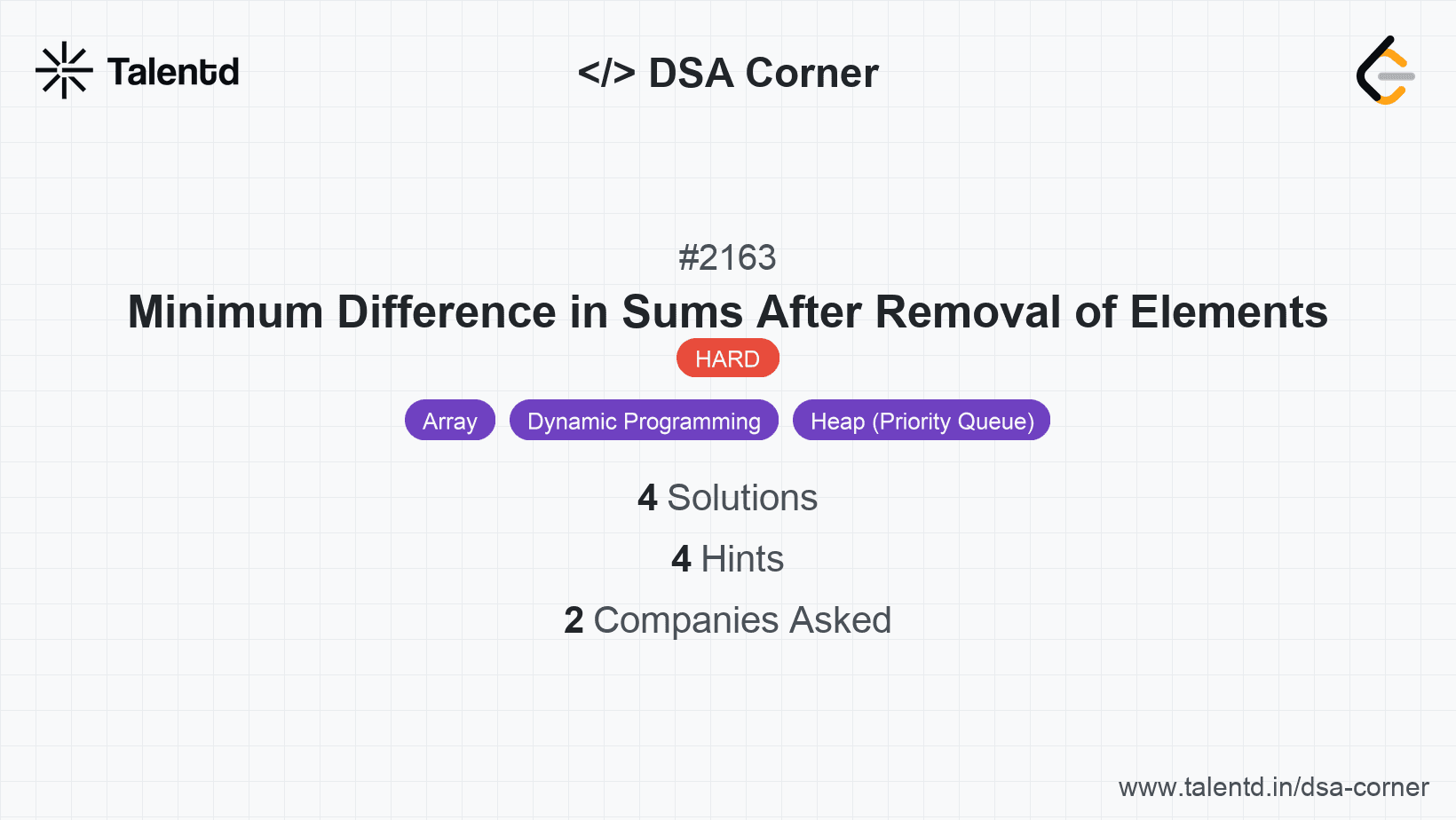 Talentd

</> DSA Corner

#2163

Minimum Difference in Sums After Removal of Elements

HARD

Array
Dynamic Programming
Heap (Priority Queue)

4 Solutions

4 Hints

2 Companies Asked

www.talentd.in/dsa-corner